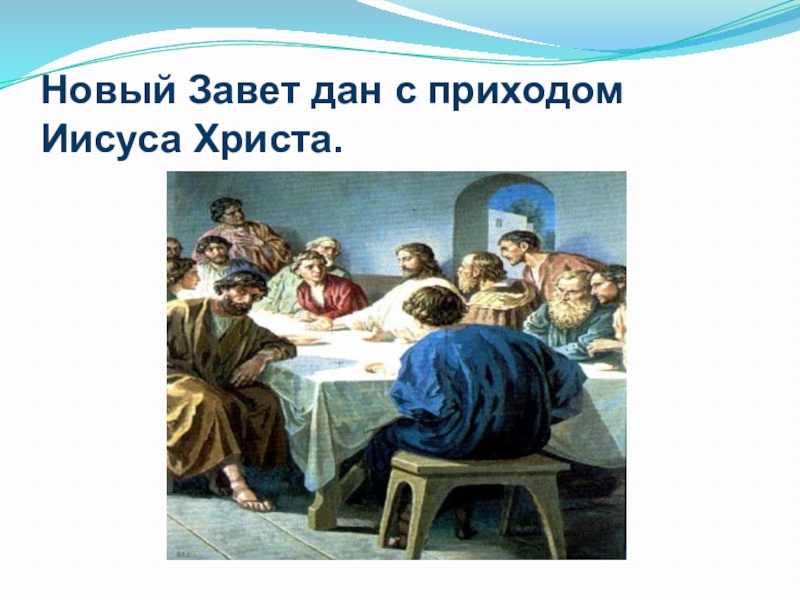 Новый Завет дан с приходом Иисуса Христа.